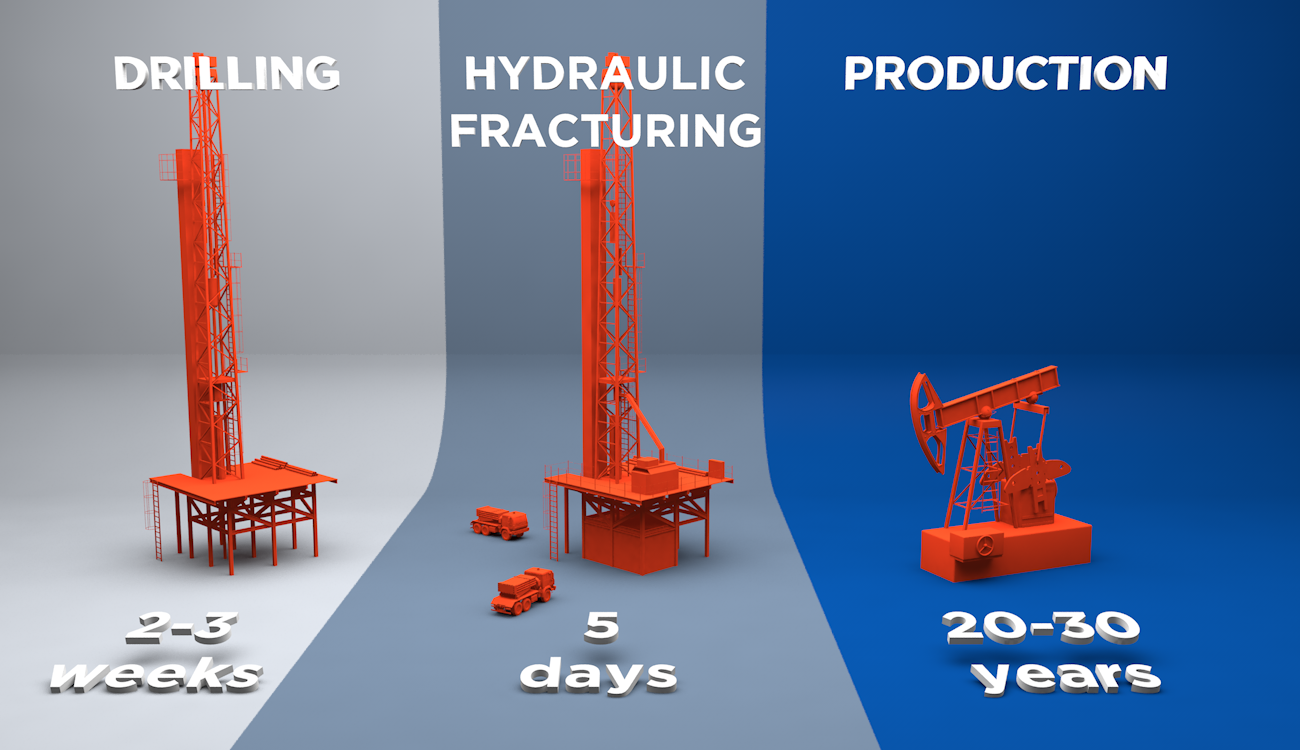 DRILLING

2-3
weeks

HYDRAULIC
FRACTURING

5
days

PRODUCTION

20-30
years